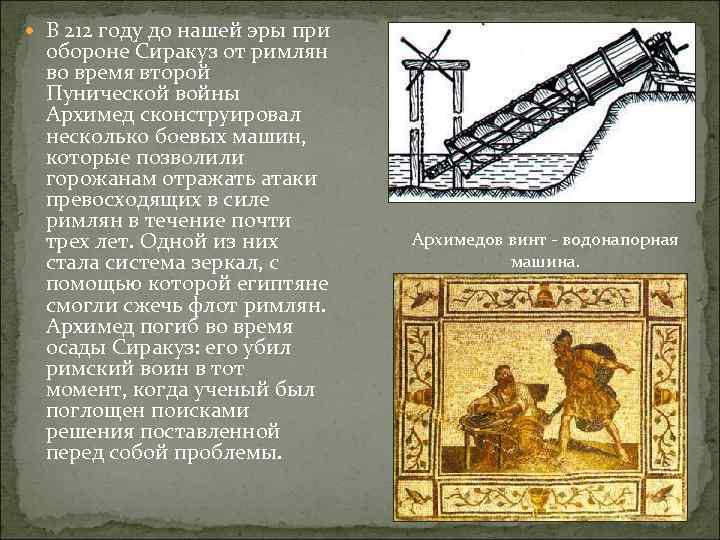 В 212 году до нашей эры при обороне Сиракуз от римлян во время второй Пунической войны Архимед сконструировал несколько боевых машин, которые позволили горожанам отражать атаки превосходящих в силе римлян в течение почти трех лет. Одной из них стала система зеркал, с помощью которой египтяне смогли сжечь флот римлян. Архимед погиб во время осады Сиракуз: его убил римский воин в тот момент, когда ученый был поглощен поисками решения поставленной перед собой проблемы.

Архимедов винт - водонапорная машина.